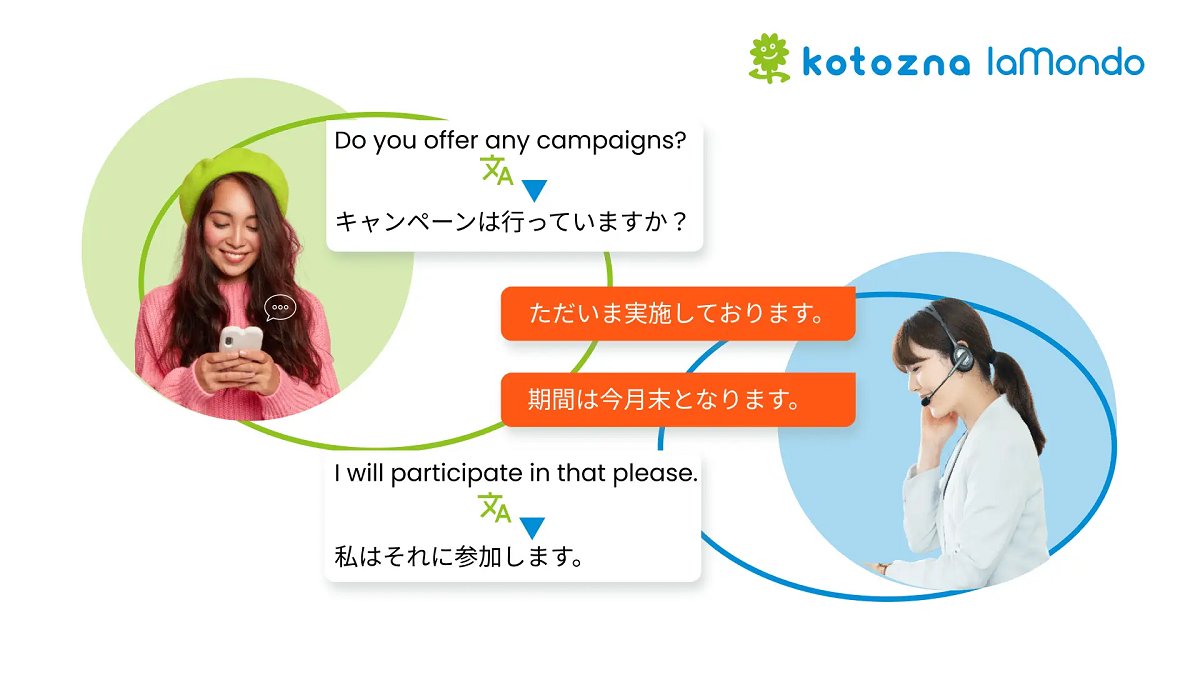 kotozna laMondo

Do you offer any campaigns?

文A

キャンペーンは行っていますか？

ただいま実施しております。

期間は今月末となります。

I will participate in that please.

文A

私はそれに参加します。